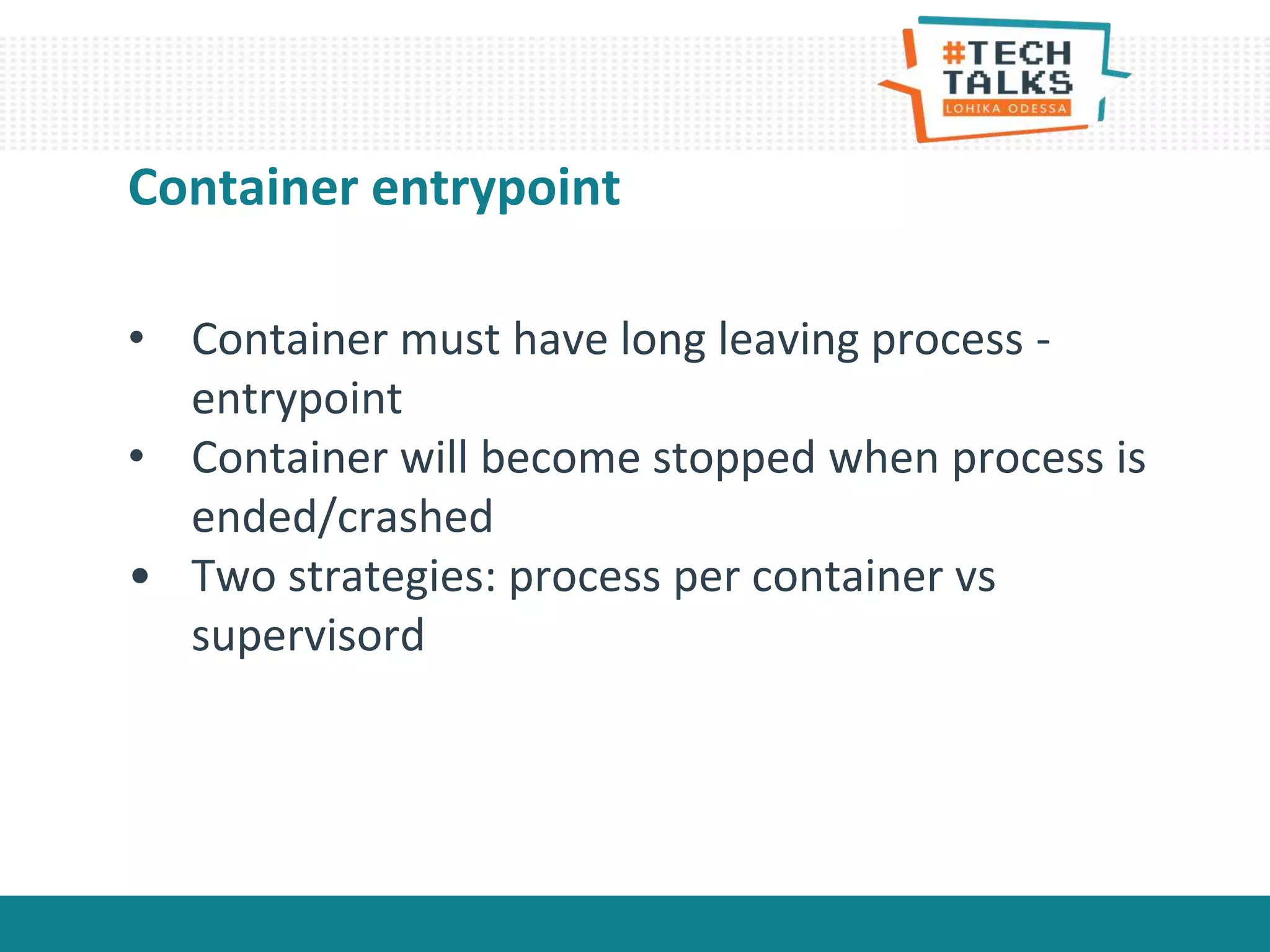 #TECH TALKS
LOHIKA ODESSA

Container entrypoint

• Container must have long leaving process - entrypoint
• Container will become stopped when process is ended/crashed
• Two strategies: process per container vs supervisord